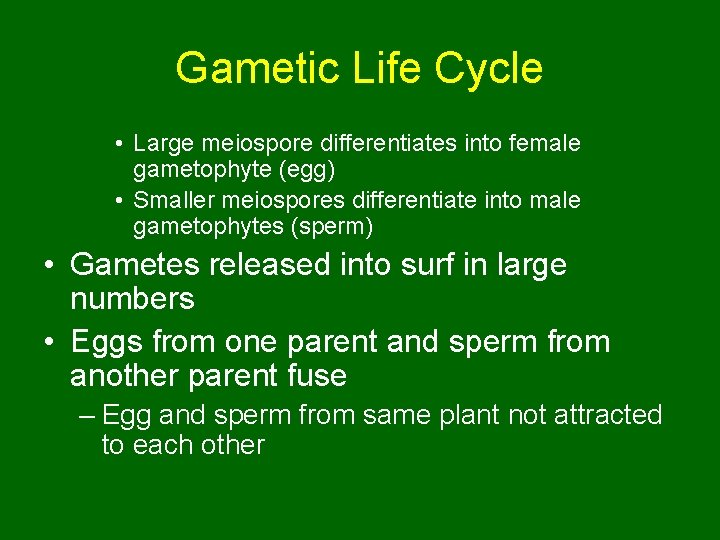 Gametic Life Cycle

• Large meiospore differentiates into female gametophyte (egg)
• Smaller meiospores differentiate into male gametophytes (sperm)

• Gametes released into surf in large numbers
• Eggs from one parent and sperm from another parent fuse
– Egg and sperm from same plant not attracted to each other